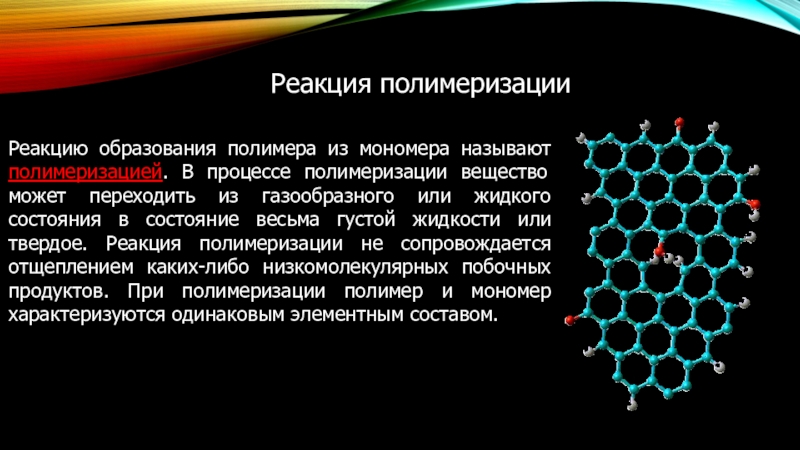 Реакция полимеризации

Реакцию образования полимера из мономера называют полимеризацией. В процессе полимеризации вещество может переходить из газообразного или жидкого состояния в состояние весьма густой жидкости или твердое. Реакция полимеризации не сопровождается отщеплением каких-либо низкомолекулярных побочных продуктов. При полимеризации полимер и мономер характеризуются одинаковым элементным составом.